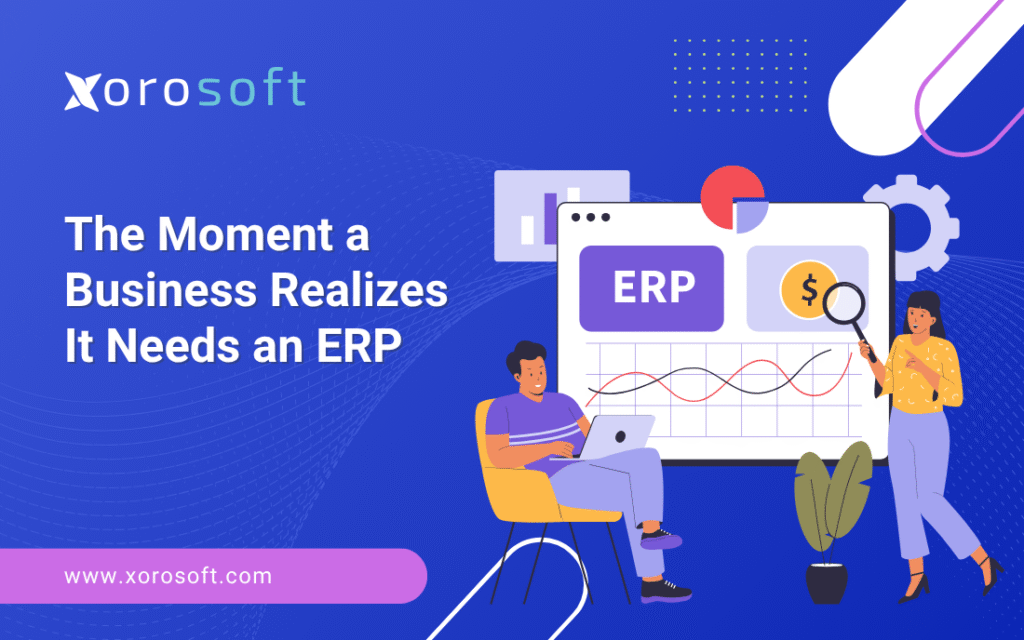 xorosoft

The Moment a Business Realizes It Needs an ERP

ERP

$

www.xorosoft.com